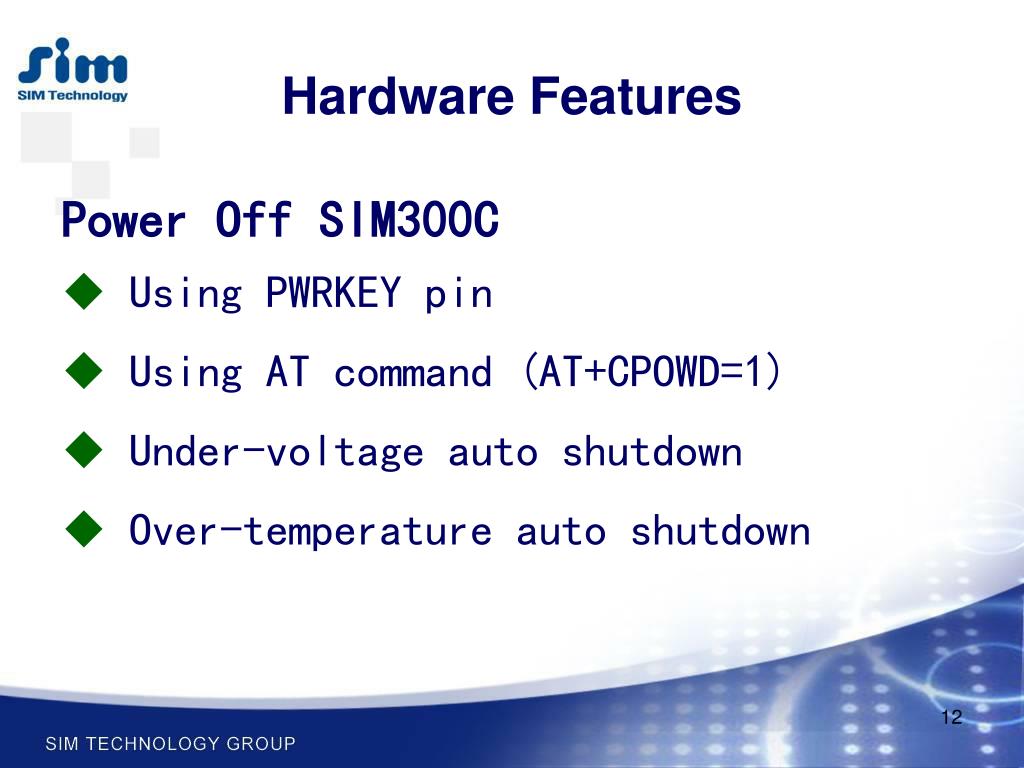 Sim
SIM Technology

Hardware Features

Power Off SIM300C

◆ Using PWRKEY pin

◆ Using AT command (AT+CPOWD=1)

◆ Under-voltage auto shutdown

◆ Over-temperature auto shutdown

12

SIM TECHNOLOGY GROUP